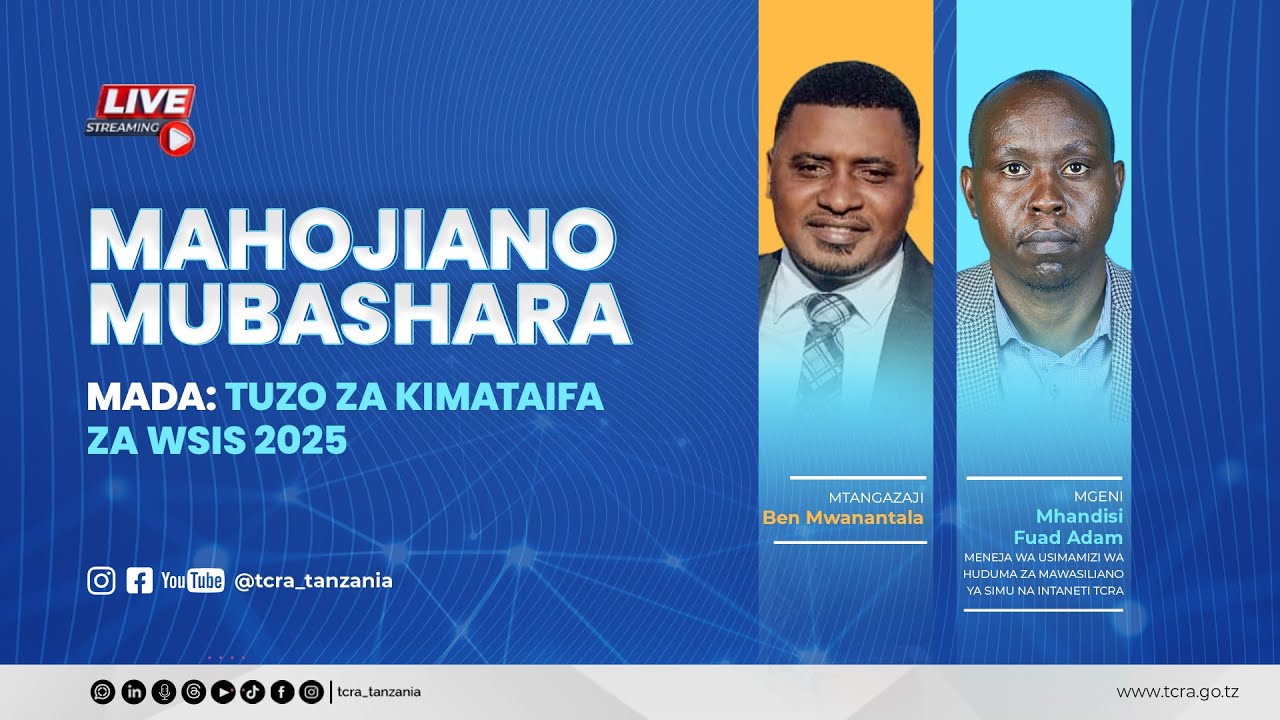 LIVE STREAMING

MAHOJIANO MUBASHARA

MADA: TUZO ZA KIMATAIFA ZA WSIS 2025

YouTube @tcra_tanzania

MTANGAZAJI
Ben Mwanantala

MGENI
Mhandisi
Fuad Adam
MENEJA WA USIMAMIZI WA HUDUMA ZA MAWASILIANO YA SIMU NA INTANETI TCRA

tcra_tanzania

www.tcra.go.tz